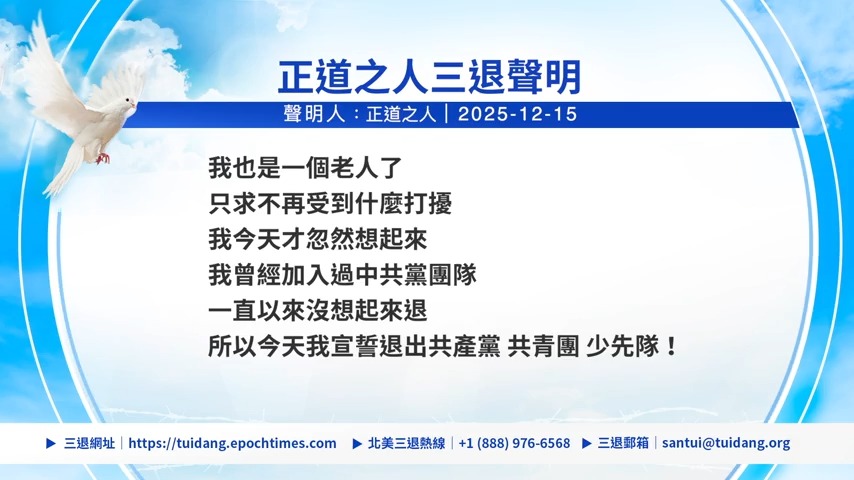 正道之人三退聲明

聲明人：正道之人｜2025-12-15

我也是一個老人了
只求不再受到什麼打擾
我今天才忽然想起來
我曾經加入過中共黨團隊
一直以來沒想起來退
所以今天我宣誓退出共產黨 共青團 少先隊！

▶ 三退網址｜https://tuidang.epochtimes.com ▶ 北美三退熱線｜+1 (888) 976-6568 ▶ 三退郵箱｜santui@tuidang.org